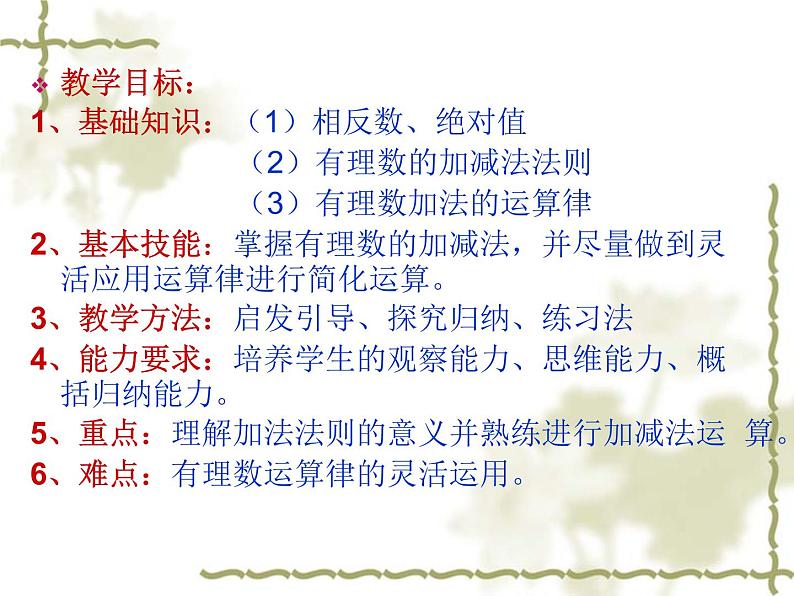 教学目标：

1、基础知识：（1）相反数、绝对值

（2）有理数的加减法法则

（3）有理数加法的运算律

2、基本技能：掌握有理数的加减法，并尽量做到灵活应用运算律进行简化运算。

3、教学方法：启发引导、探究归纳、练习法

4、能力要求：培养学生的观察能力、思维能力、概括归纳能力。

5、重点：理解加法法则的意义并熟练进行加减法运 算。

6、难点：有理数运算律的灵活运用。